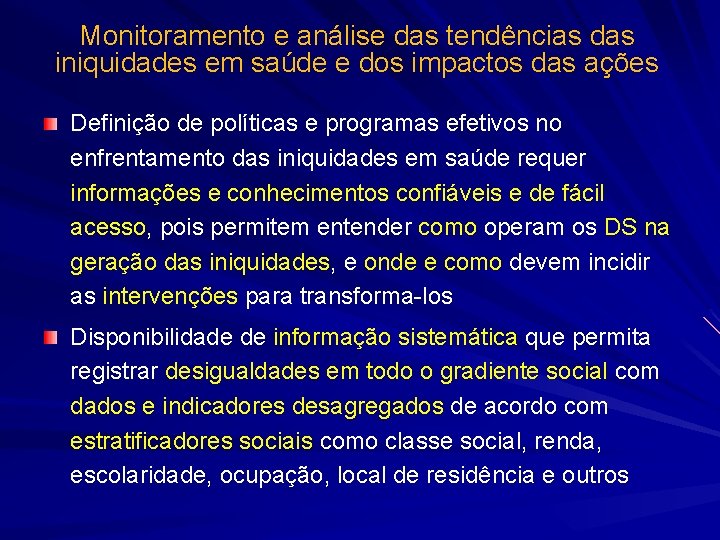 Monitoramento e análise das tendências das iniquidades em saúde e dos impactos das ações

Definição de políticas e programas efetivos no enfrentamento das iniquidades em saúde requer informações e conhecimentos confiáveis e de fácil acesso, pois permitem entender como operam os DS na geração das iniquidades, e onde e como devem incidir as intervenções para transforma-los

Disponibilidade de informação sistemática que permita registrar desigualdades em todo o gradiente social com dados e indicadores desagregados de acordo com estratificadores sociais como classe social, renda, escolaridade, ocupação, local de residência e outros